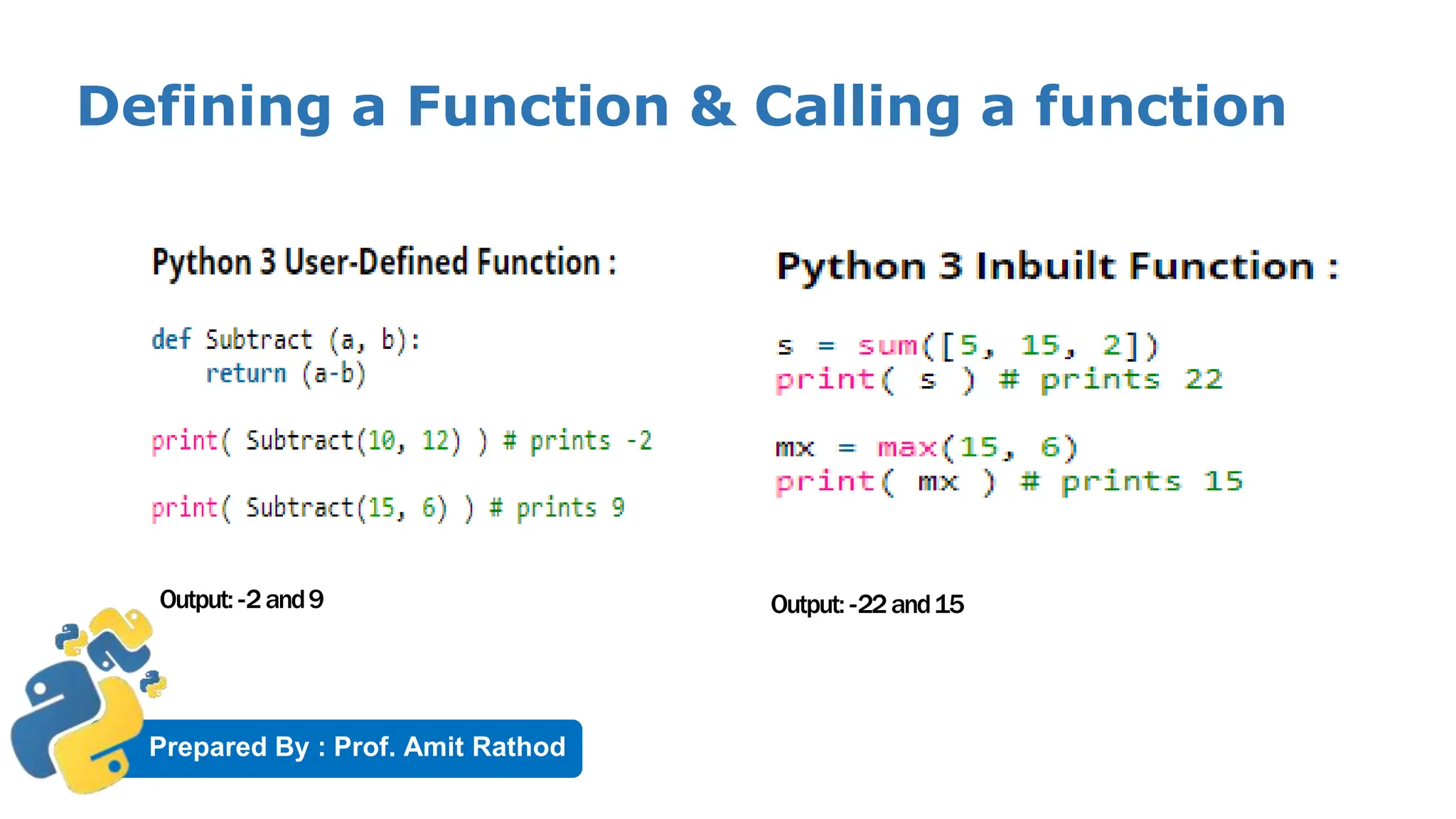 Defining a Function & Calling a function

Python 3 User-Defined Function :

def Subtract (a, b):
    return (a-b)

print( Subtract(10, 12) ) # prints -2

print( Subtract(15, 6) ) # prints 9

Output: -2 and 9

Python 3 Inbuilt Function :

s = sum([5, 15, 2])
print( s ) # prints 22

mx = max(15, 6)
print( mx ) # prints 15

Output: -22 and 15

Prepared By : Prof. Amit Rathod